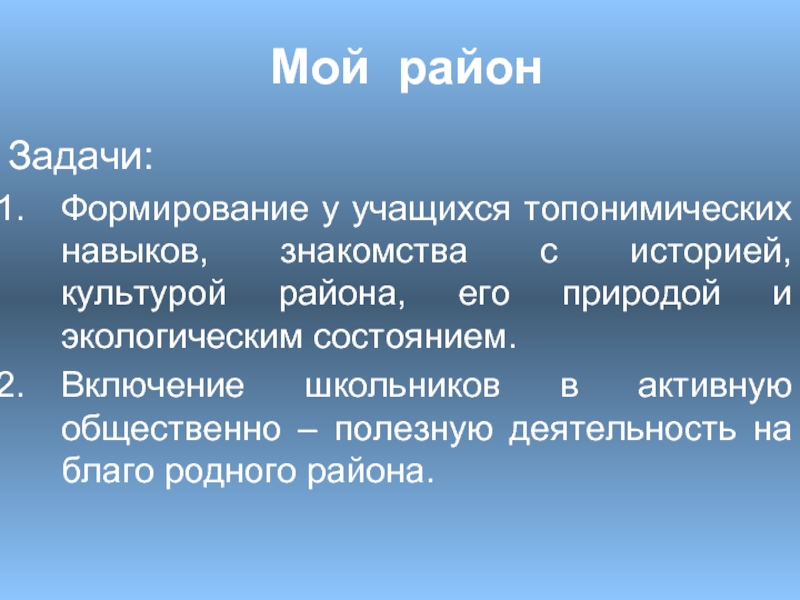 Мой район

Задачи:

1. Формирование у учащихся топонимических навыков, знакомства с историей, культурой района, его природой и экологическим состоянием.
2. Включение школьников в активную общественно – полезную деятельность на благо родного района.